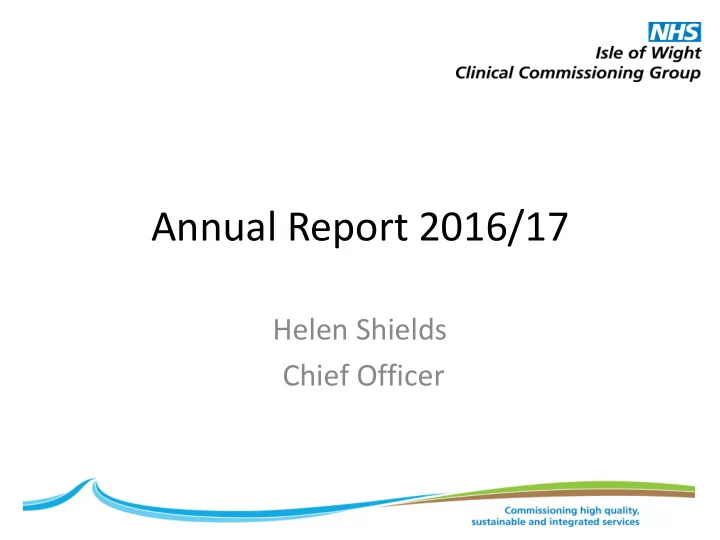 NHS
Isle of Wight
Clinical Commissioning Group

Annual Report 2016/17

Helen Shields
Chief Officer

Commissioning high quality, sustainable and integrated services